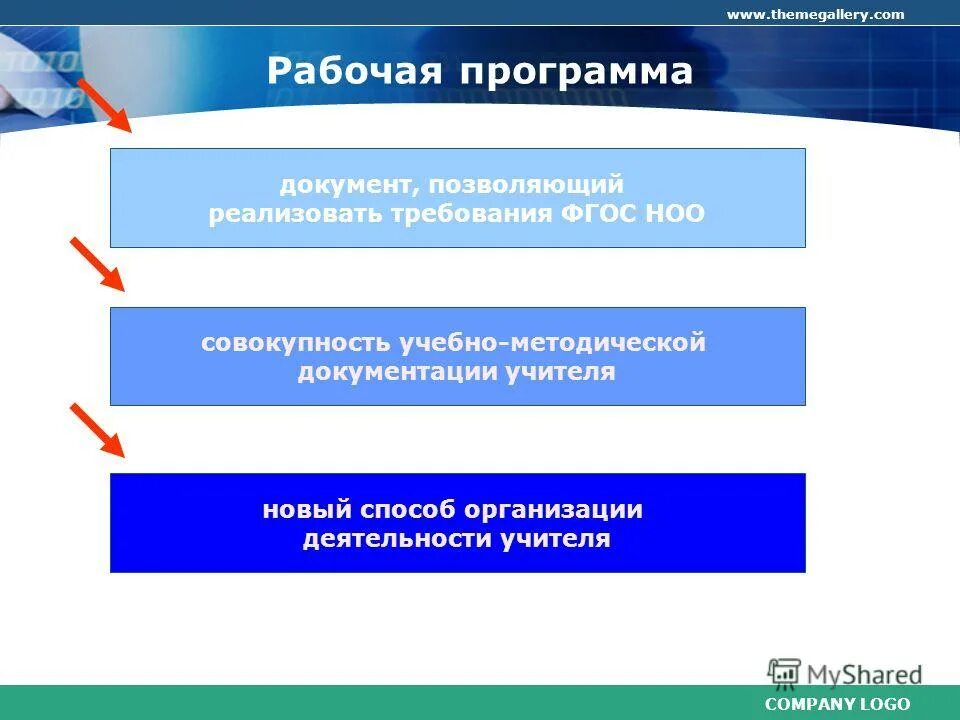 www.themegallery.com

Рабочая программа

документ, позволяющий реализовать требования ФГОС НОО

совокупность учебно-методической документации учителя

новый способ организации деятельности учителя

MyShared

COMPANY LOGO